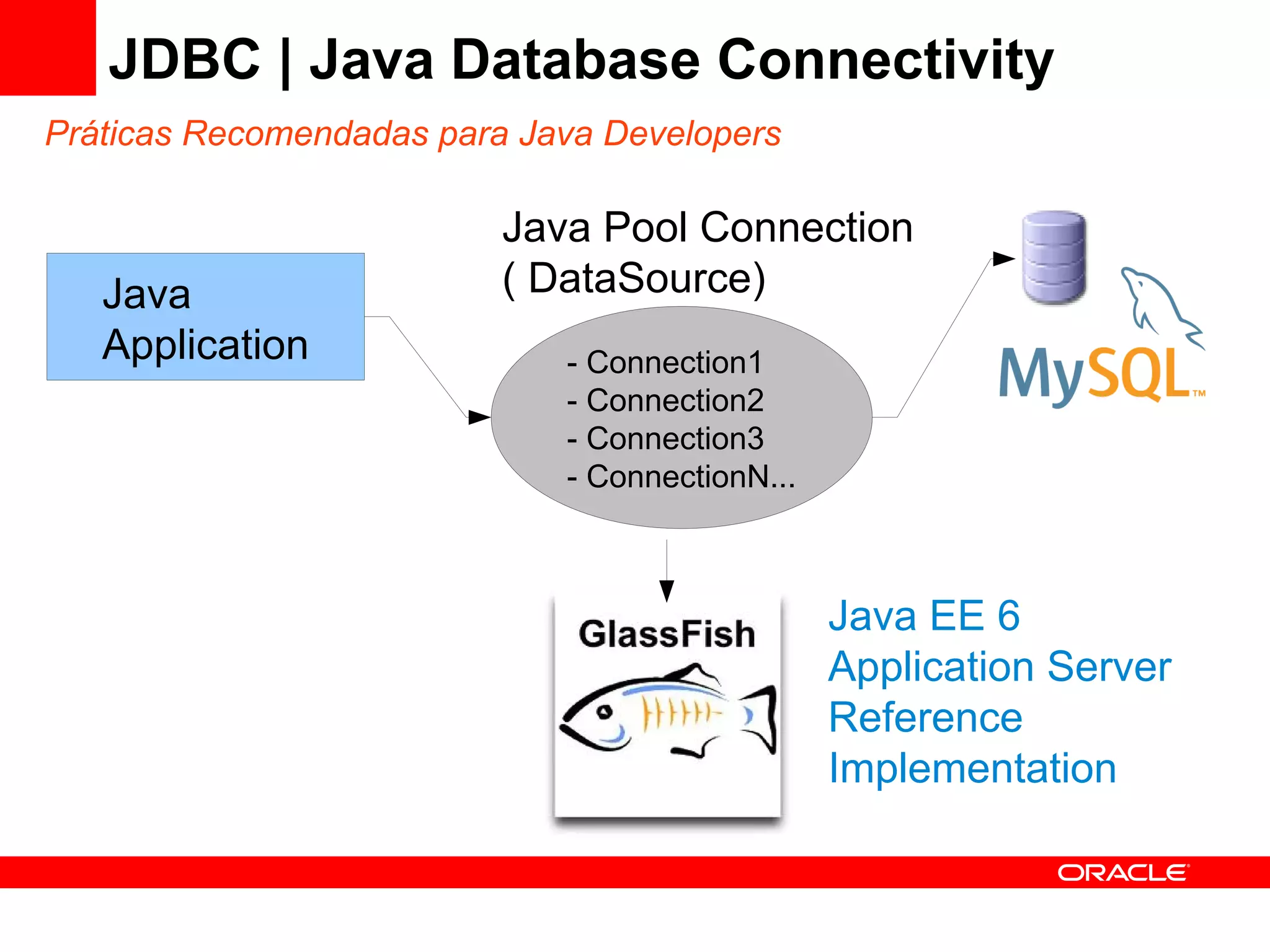 JDBC | Java Database Connectivity

Práticas Recomendadas para Java Developers

Java Application

Java Pool Connection ( DataSource)

- Connection1
- Connection2
- Connection3
- ConnectionN...

MySQL™

GlassFish

Java EE 6 Application Server Reference Implementation

ORACLE